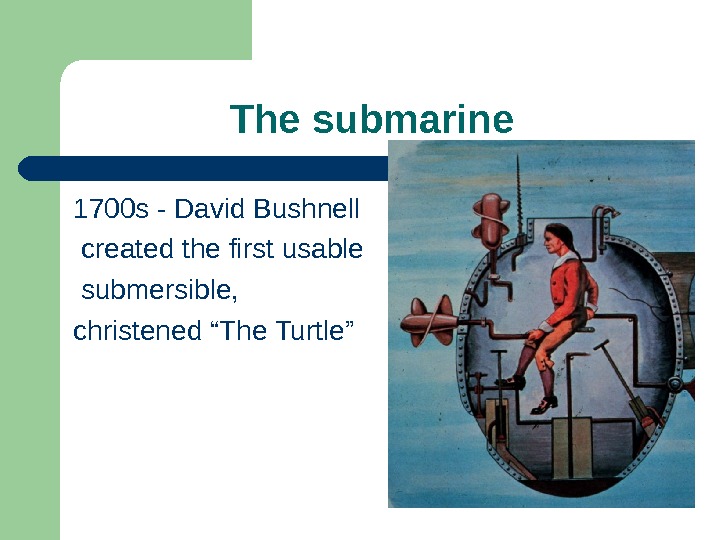 The submarine

1700s - David Bushnell created the first usable submersible, christened “The Turtle”